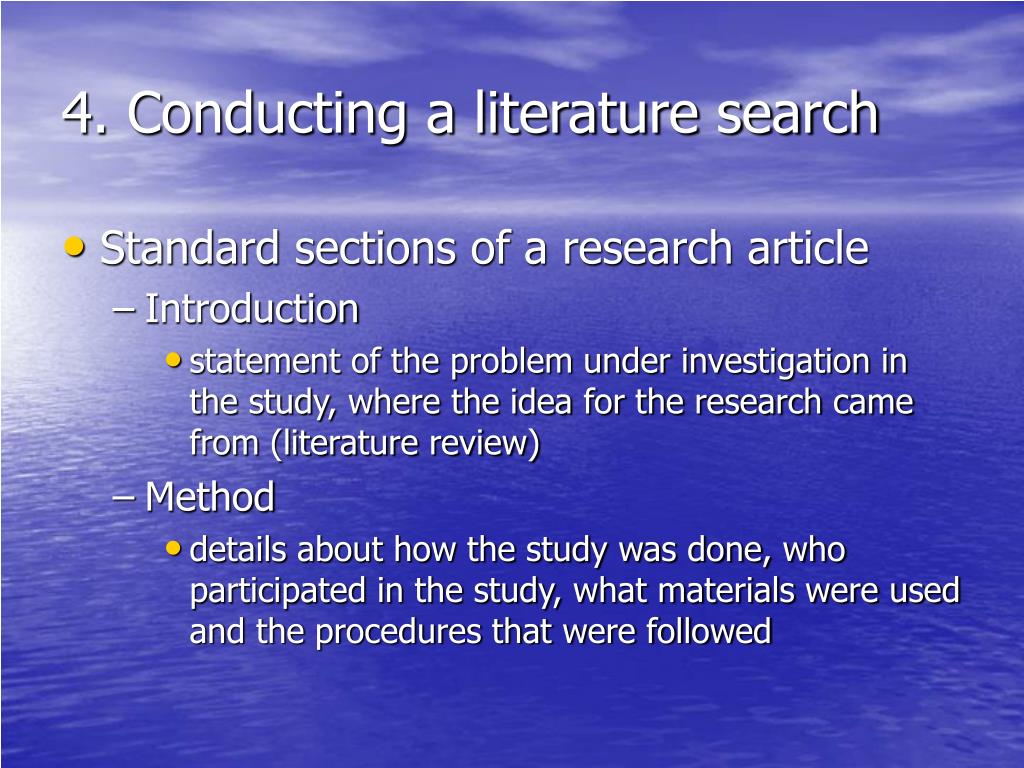 4. Conducting a literature search

• Standard sections of a research article
– Introduction
• statement of the problem under investigation in the study, where the idea for the research came from (literature review)
– Method
• details about how the study was done, who participated in the study, what materials were used and the procedures that were followed